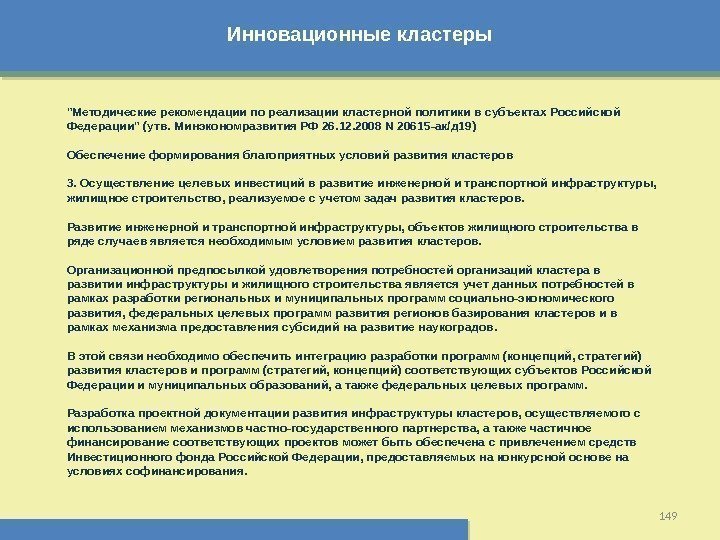 Инновационные кластеры

"Методические рекомендации по реализации кластерной политики в субъектах Российской Федерации" (утв. Минэкономразвития РФ 26.12.2008 N 20615-ак/д19)

Обеспечение формирования благоприятных условий развития кластеров

3. Осуществление целевых инвестиций в развитие инженерной и транспортной инфраструктуры, жилищное строительство, реализуемое с учетом задач развития кластеров.

Развитие инженерной и транспортной инфраструктуры, объектов жилищного строительства в ряде случаев является необходимым условием развития кластеров.

Организационной предпосылкой удовлетворения потребностей организаций кластера в развитии инфраструктуры и жилищного строительства является учет данных потребностей в рамках разработки региональных и муниципальных программ социально-экономического развития, федеральных целевых программ развития регионов базирования кластеров и в рамках механизма предоставления субсидий на развитие наукоградов.

В этой связи необходимо обеспечить интеграцию разработки программ (концепций, стратегий) развития кластеров и программ (стратегий, концепций) соответствующих субъектов Российской Федерации и муниципальных образований, а также федеральных целевых программ.

Разработка проектной документации развития инфраструктуры кластеров, осуществляемого с использованием механизмов частно-государственного партнерства, а также частичное финансирование соответствующих проектов может быть обеспечена с привлечением средств Инвестиционного фонда Российской Федерации, предоставляемых на конкурсной основе на условиях софинансирования.

149